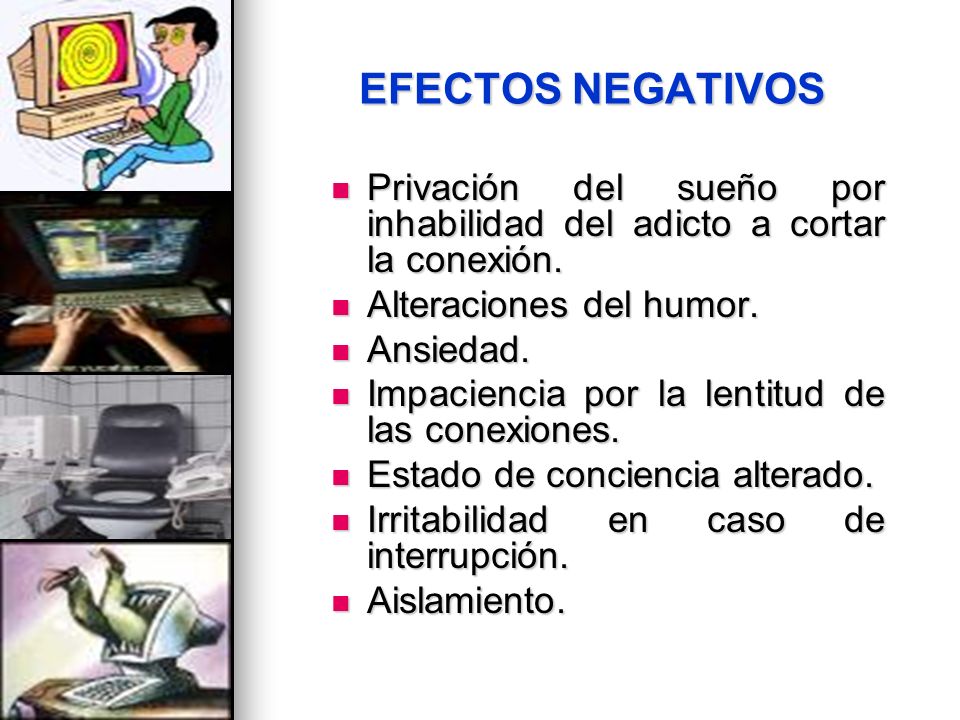 EFECTOS NEGATIVOS

- Privación del sueño por inhabilidad del adicto a cortar la conexión.
- Alteraciones del humor.
- Ansiedad.
- Impaciencia por la lentitud de las conexiones.
- Estado de conciencia alterado.
- Irritabilidad en caso de interrupción.
- Aislamiento.